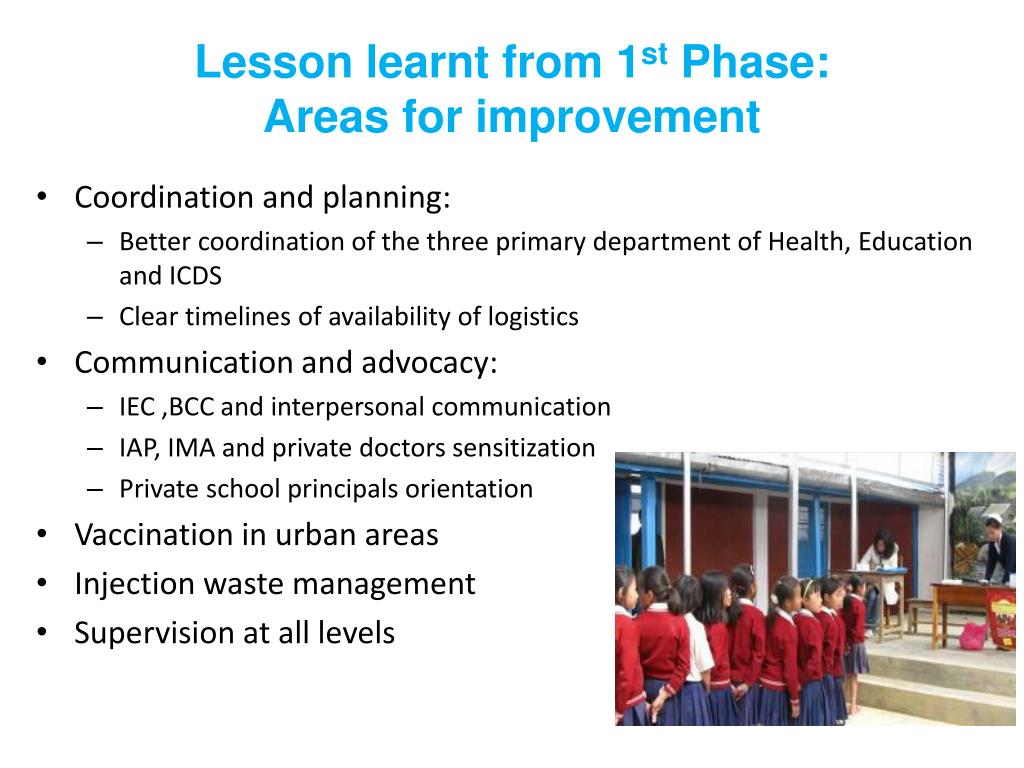 Lesson learnt from 1$^{st}$ Phase:
Areas for improvement

• Coordination and planning:
– Better coordination of the three primary department of Health, Education and ICDS
– Clear timelines of availability of logistics
• Communication and advocacy:
– IEC ,BCC and interpersonal communication
– IAP, IMA and private doctors sensitization
– Private school principals orientation
• Vaccination in urban areas
• Injection waste management
• Supervision at all levels